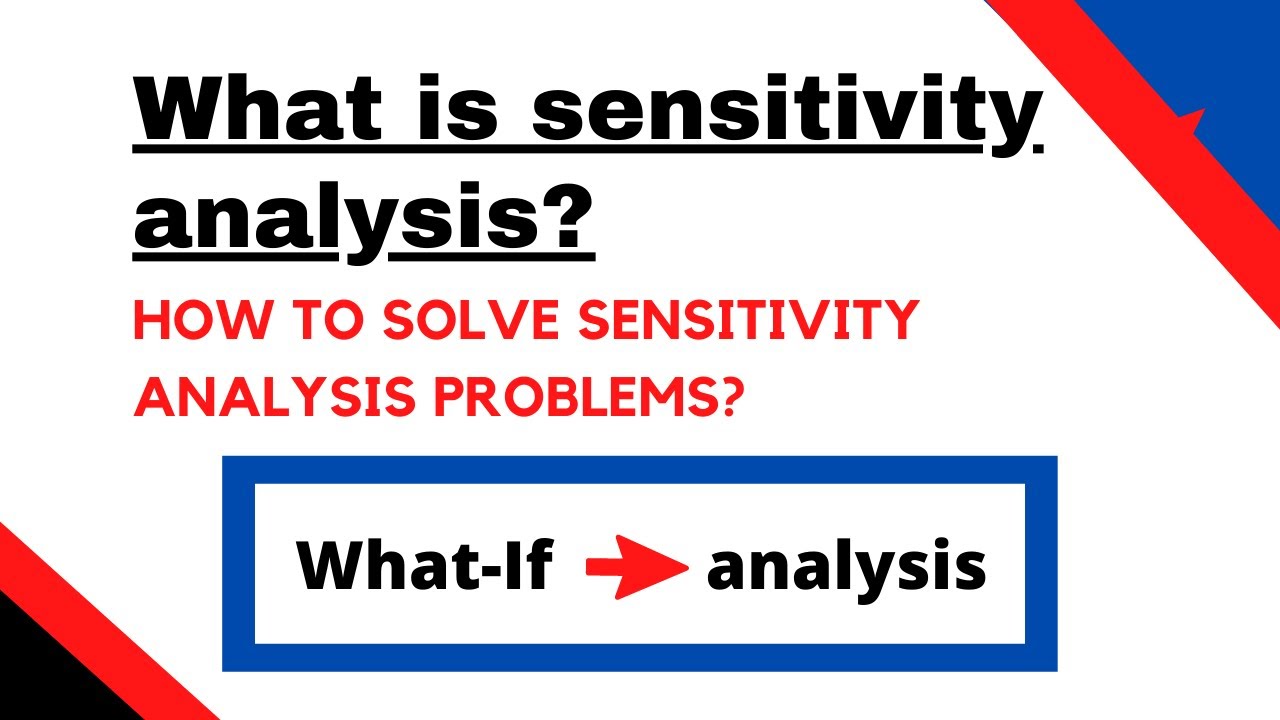 What is sensitivity analysis?

HOW TO SOLVE SENSITIVITY ANALYSIS PROBLEMS?

What-If analysis